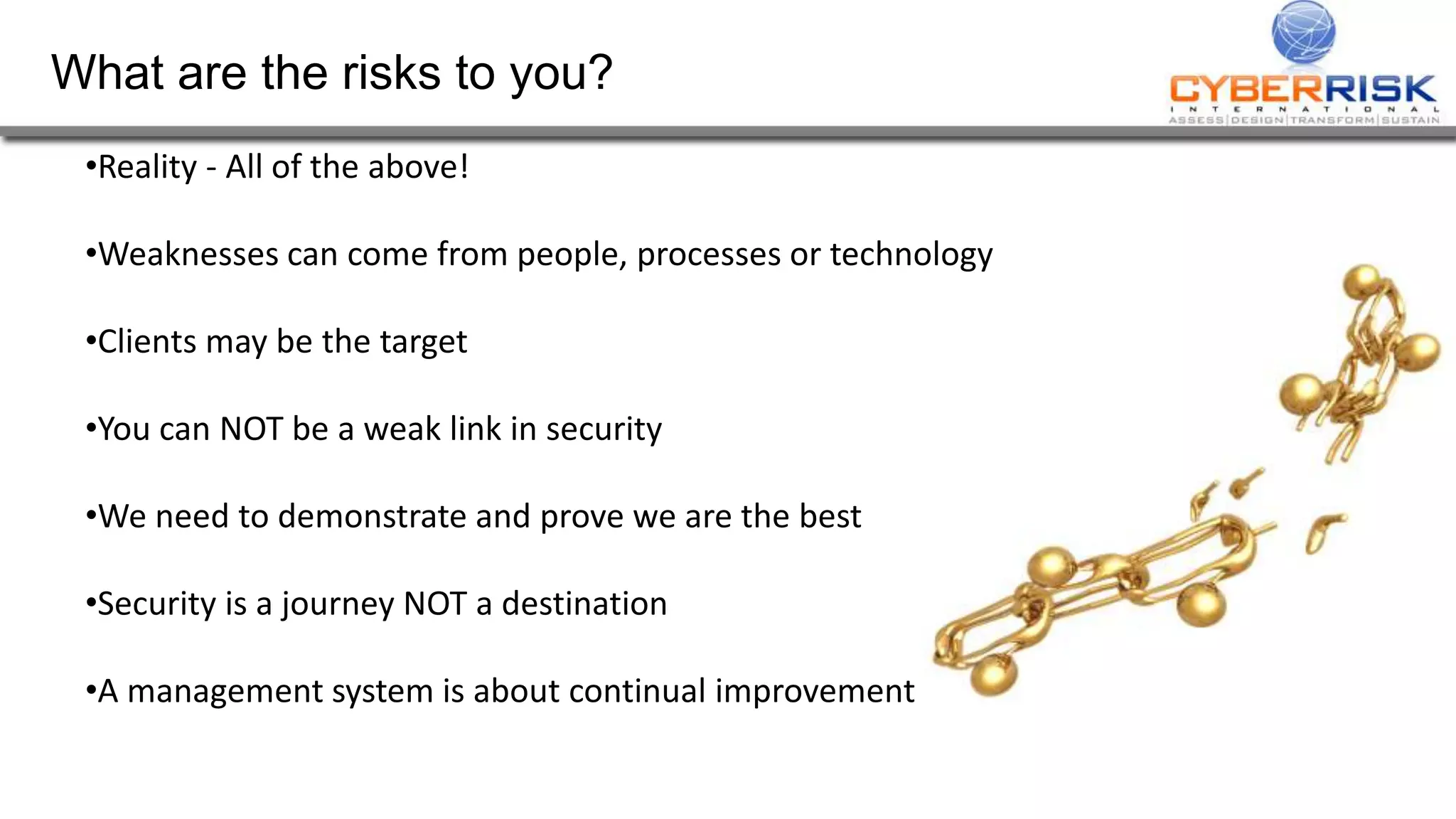 What are the risks to you?

CYBERRISK
INTERNATIONAL
ASSESS|DESIGN|TRANSFORM|SUSTAIN

•Reality - All of the above!

•Weaknesses can come from people, processes or technology

•Clients may be the target

•You can NOT be a weak link in security

•We need to demonstrate and prove we are the best

•Security is a journey NOT a destination

•A management system is about continual improvement